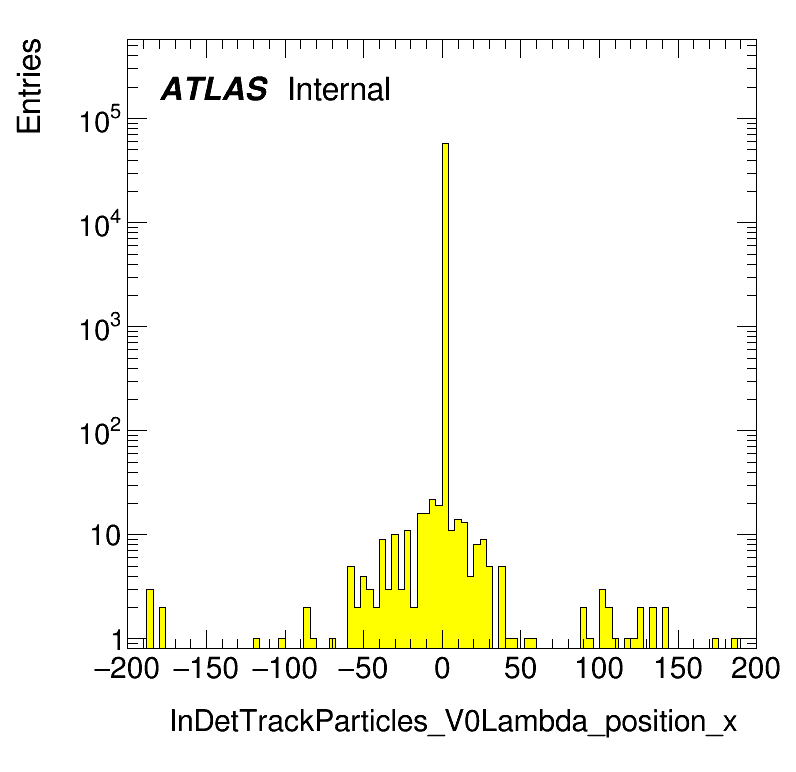 Entries

ATLAS Internal

$10^5$
$10^4$
$10^3$
$10^2$
10
1

−200 −150 −100 −50 0 50 100 150 200

InDetTrackParticles_V0Lambda_position_x